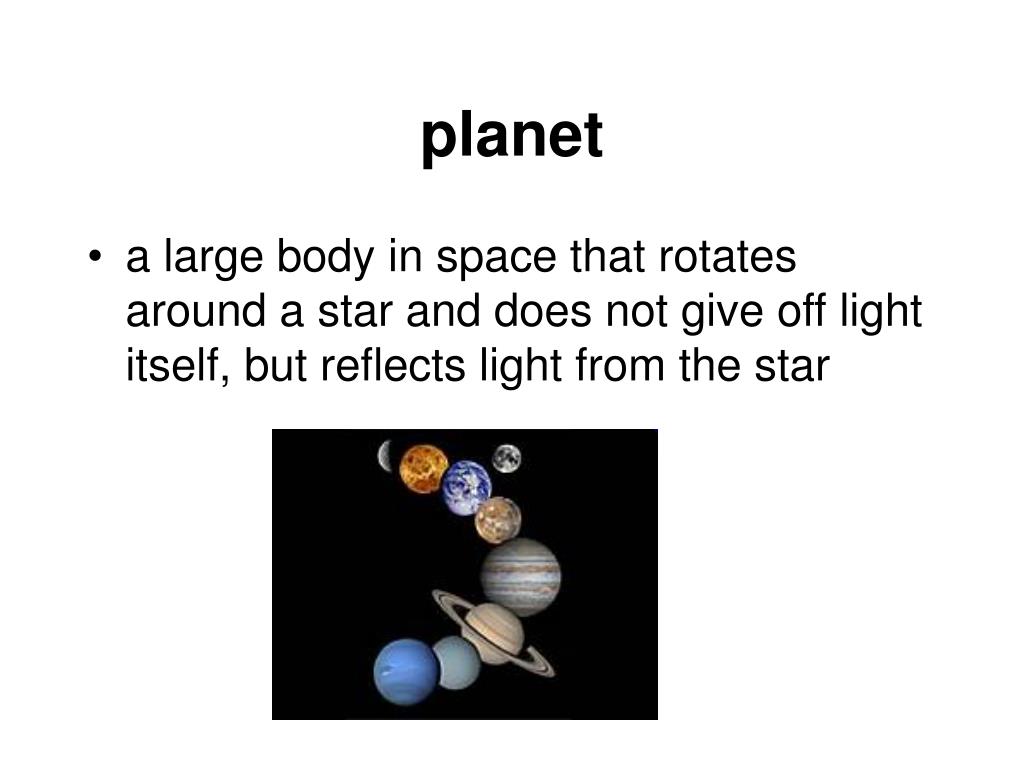 planet

• a large body in space that rotates around a star and does not give off light itself, but reflects light from the star